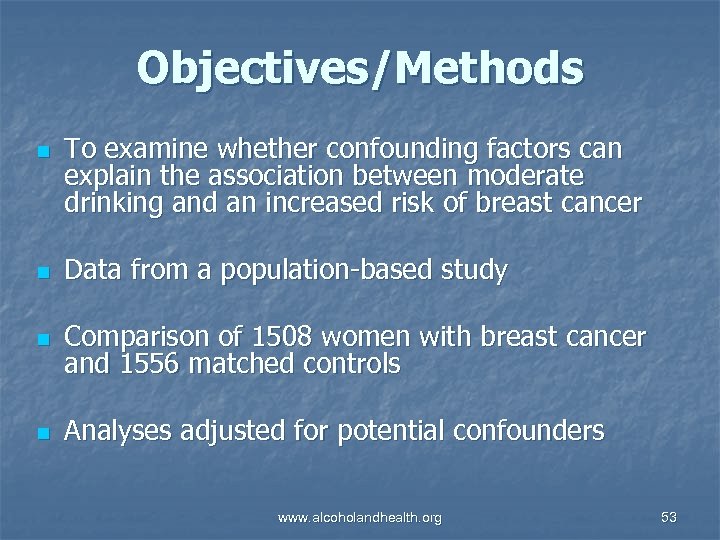 Objectives/Methods

- To examine whether confounding factors can explain the association between moderate drinking and an increased risk of breast cancer

- Data from a population-based study

- Comparison of 1508 women with breast cancer and 1556 matched controls

- Analyses adjusted for potential confounders

www.alcoholandhealth.org

53